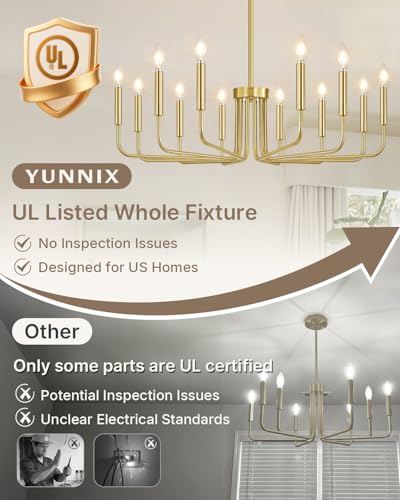 UL

YUNNIX

UL Listed Whole Fixture

No Inspection Issues

Designed for US Homes

Other

Only some parts are UL certified

Potential Inspection Issues

Unclear Electrical Standards